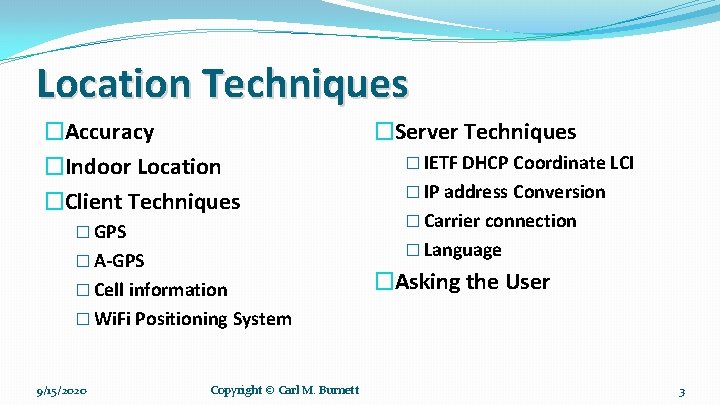 Location Techniques

☐Accuracy

☐Indoor Location

☐Client Techniques

☐ GPS

☐ A-GPS

☐ Cell information

☐ WiFi Positioning System

☐Server Techniques

☐ IETF DHCP Coordinate LCI

☐ IP address Conversion

☐ Carrier connection

☐ Language

☐Asking the User

9/15/2020

Copyright © Carl M. Burnett

3